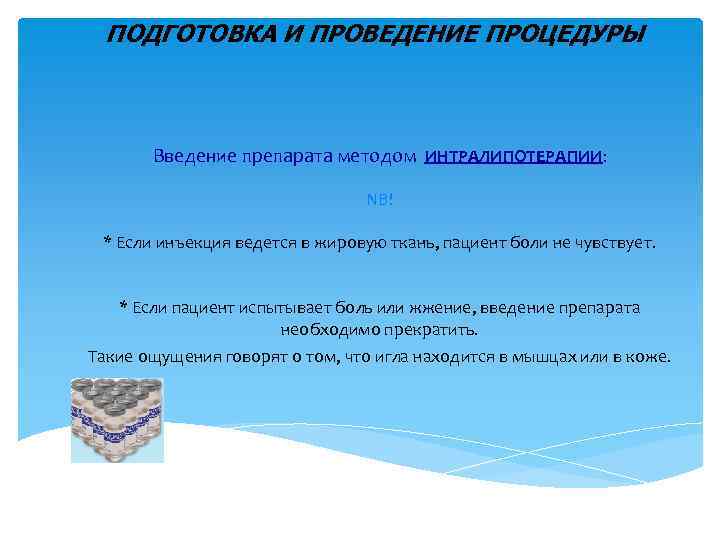 ПОДГОТОВКА И ПРОВЕДЕНИЕ ПРОЦЕДУРЫ

Введение препарата методом ИНТРАЛИПОТЕРАПИИ:

NB!

* Если инъекция ведется в жировую ткань, пациент боли не чувствует.

* Если пациент испытывает боль или жжение, введение препарата необходимо прекратить.

Такие ощущения говорят о том, что игла находится в мышцах или в коже.